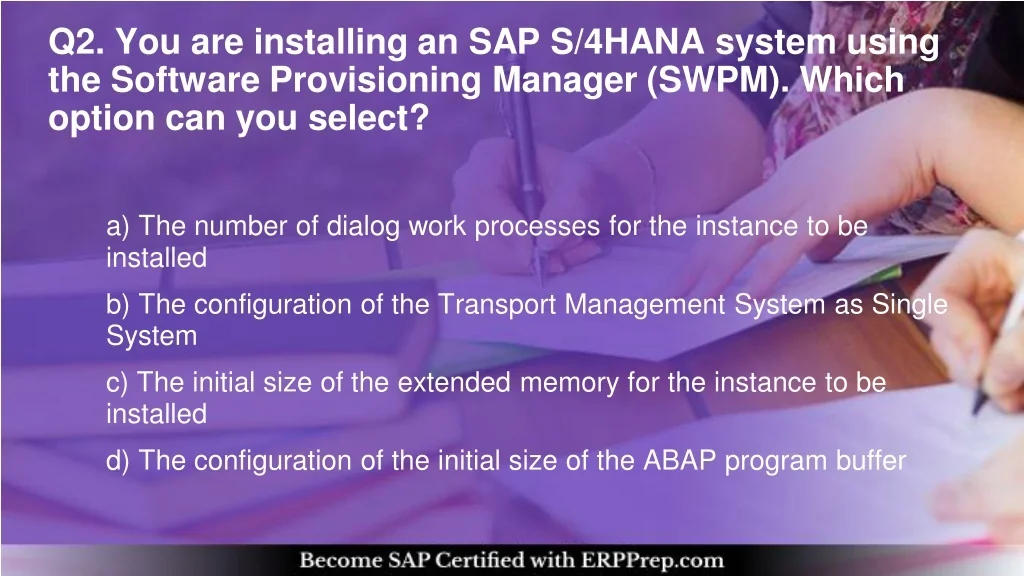 Q2. You are installing an SAP S/4HANA system using the Software Provisioning Manager (SWPM). Which option can you select?

a) The number of dialog work processes for the instance to be installed

b) The configuration of the Transport Management System as Single System

c) The initial size of the extended memory for the instance to be installed

d) The configuration of the initial size of the ABAP program buffer

Become SAP Certified with ERPPrep.com